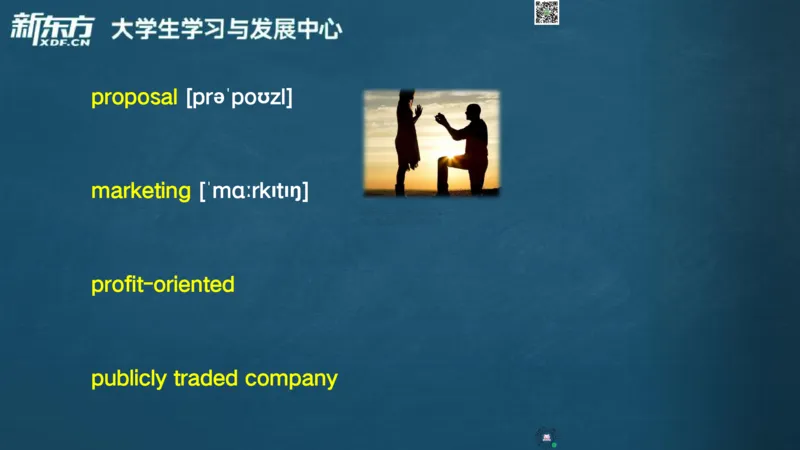 新东方
XDF.CN
大学生学习与发展中心

proposal [prəˈpoʊzl]

marketing [ˈmɑːrkɪtɪŋ]

profit-oriented

publicly traded company